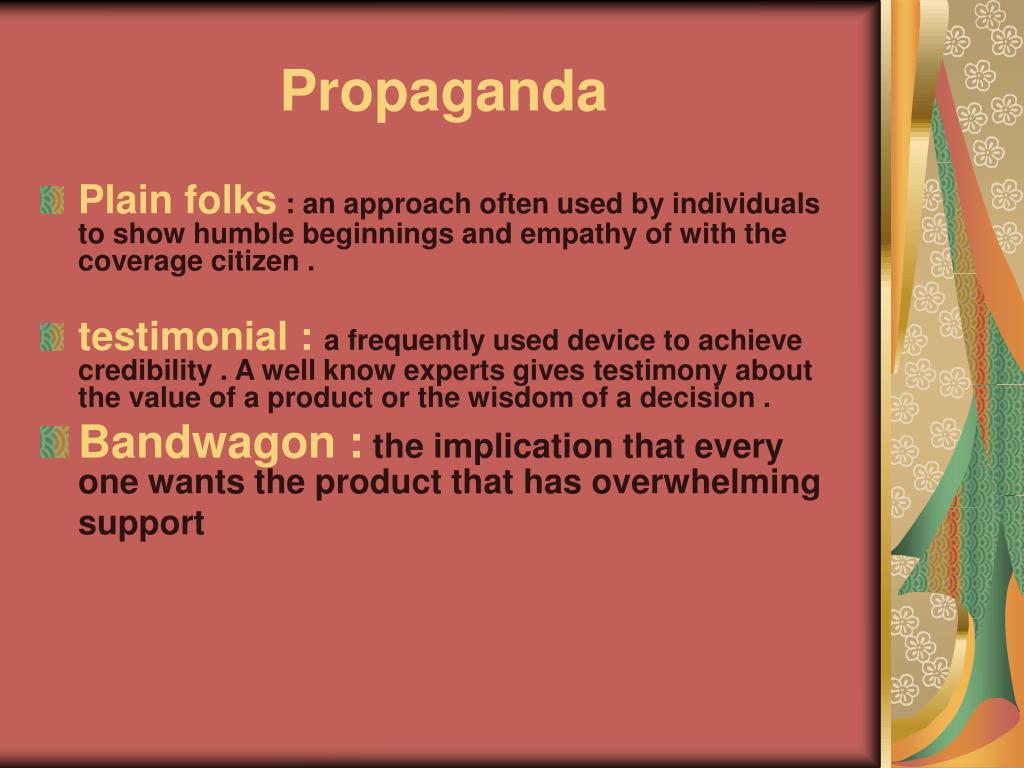 Propaganda

Plain folks : an approach often used by individuals to show humble beginnings and empathy of with the coverage citizen .

testimonial : a frequently used device to achieve credibility . A well know experts gives testimony about the value of a product or the wisdom of a decision .

Bandwagon : the implication that every one wants the product that has overwhelming support